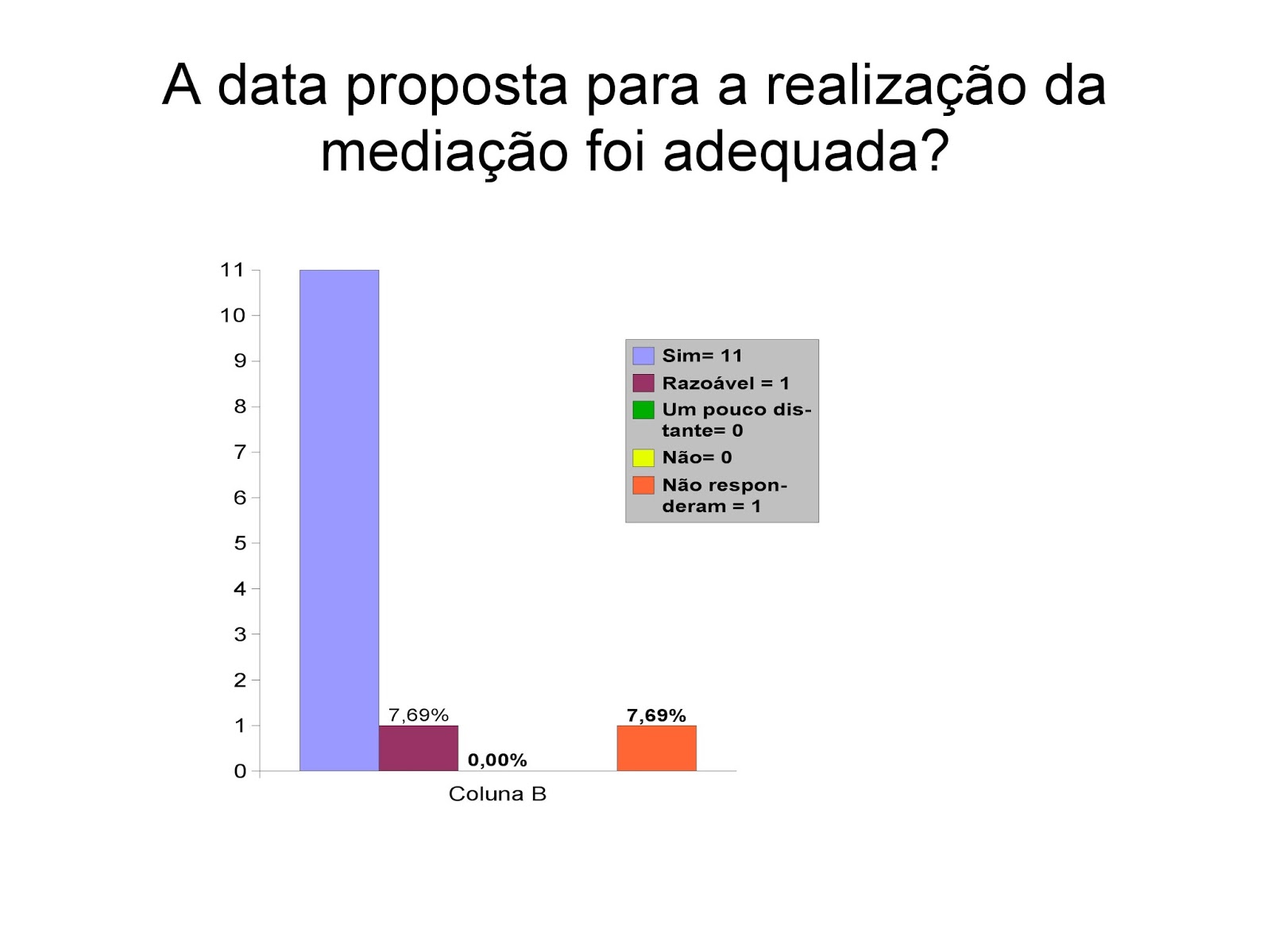 A data proposta para a realização da mediação foi adequada?

11
10
9
8
7
6
5
4
3
2
1
0

7,69%
0,00%
7,69%

Coluna B

Sim= 11
Razoável = 1
Um pouco distante= 0
Não= 0
Não responderam = 1